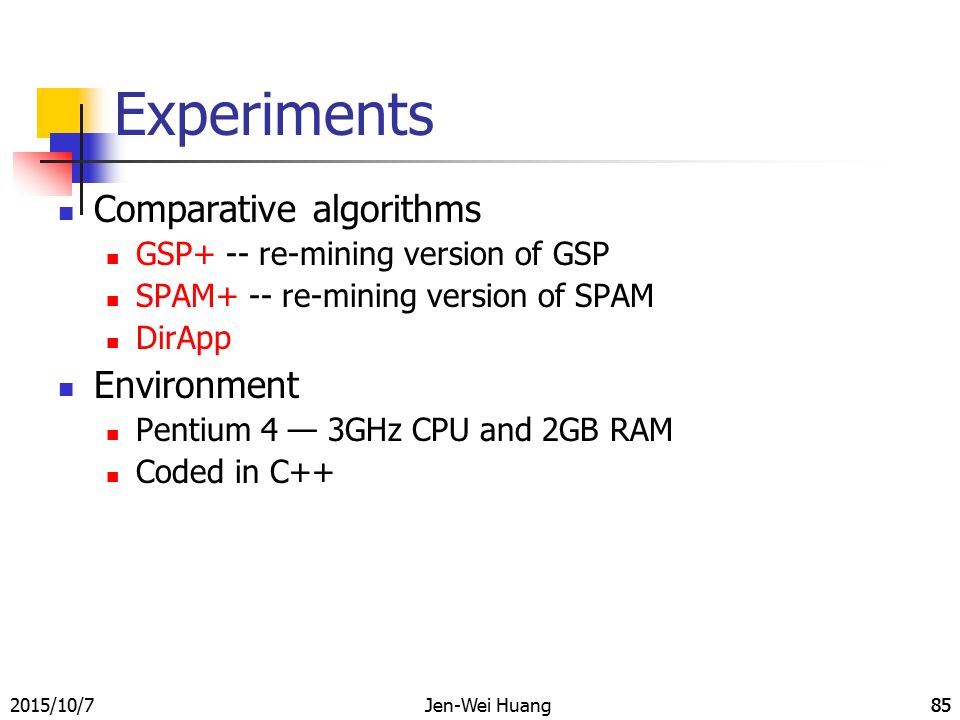 Experiments

Comparative algorithms

GSP+ -- re-mining version of GSP

SPAM+ -- re-mining version of SPAM

DirApp

Environment

Pentium 4 — 3GHz CPU and 2GB RAM

Coded in C++

2015/10/7 Jen-Wei Huang 85